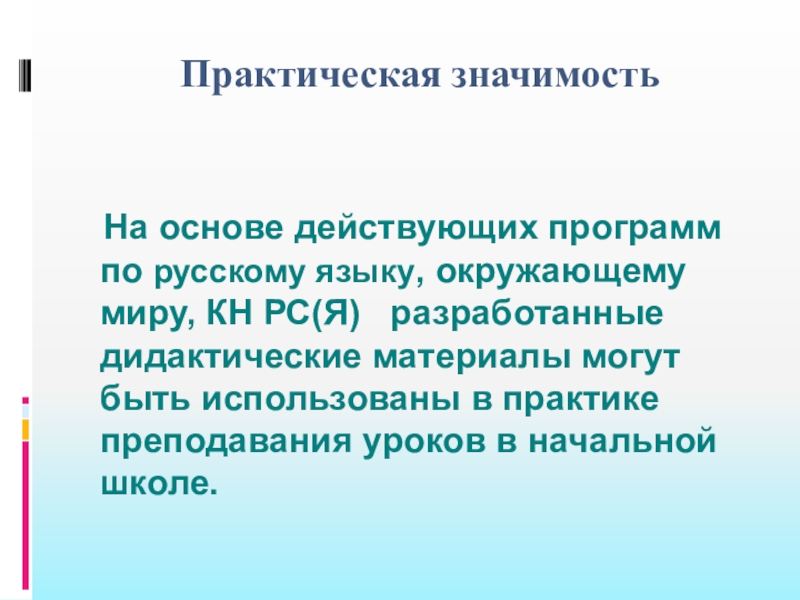 Практическая значимость

На основе действующих программ по русскому языку, окружающему миру, КН РС(Я)   разработанные дидактические материалы могут быть использованы в практике преподавания уроков в начальной школе.